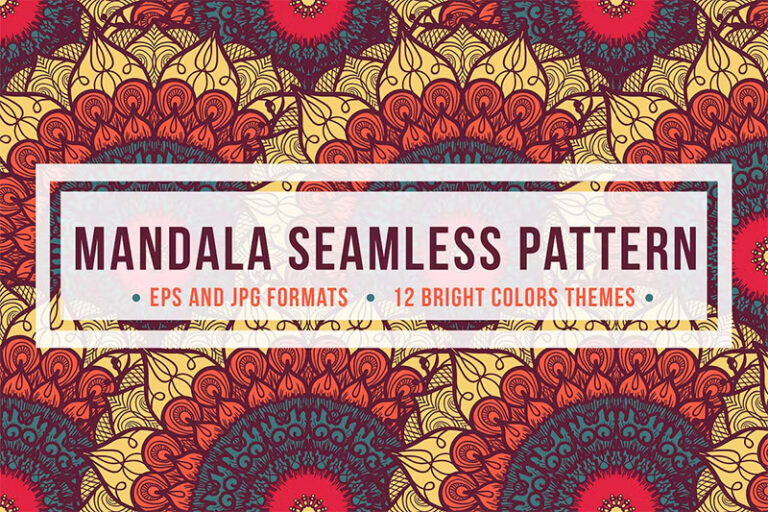 MANDALA SEAMLESS PATTERN

• EPS AND JPG FORMATS • 12 BRIGHT COLORS THEMES •